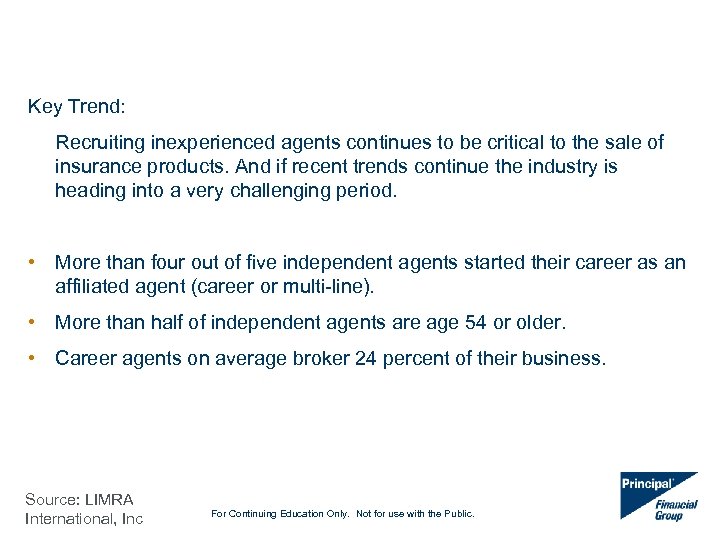 Key Trend:

Recruiting inexperienced agents continues to be critical to the sale of insurance products. And if recent trends continue the industry is heading into a very challenging period.

• More than four out of five independent agents started their career as an affiliated agent (career or multi-line).
• More than half of independent agents are age 54 or older.
• Career agents on average broker 24 percent of their business.

Source: LIMRA International, Inc

For Continuing Education Only. Not for use with the Public.

Principal Financial Group